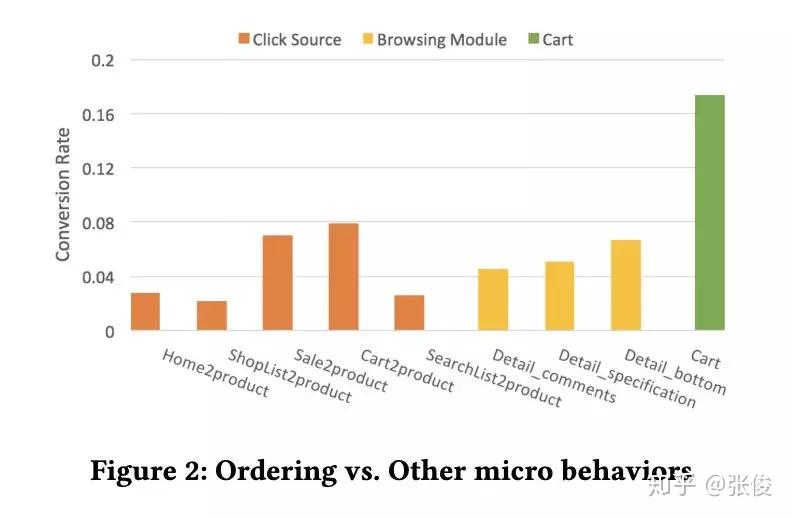 Click Source Browsing Module Cart

0.2
0.16
0.12
0.08
0.04
0

Conversion Rate

Home2product
ShopList2product
Sale2product
Cart2product
SearchList2product
Detail_comments
Detail_specification
Detail_bottom
Cart

Figure 2: Ordering vs. Other micro behaviors

知乎 @张俊